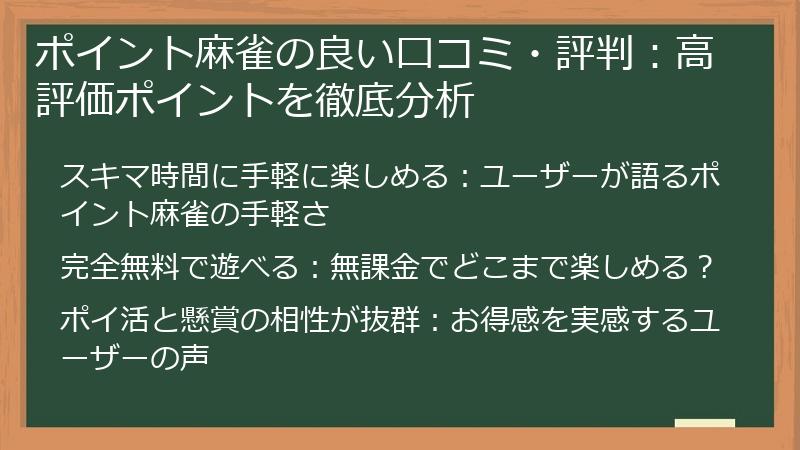 ポイント麻雀の良い口コミ・評判：高評価ポイントを徹底分析

スキマ時間に手軽に楽しめる：ユーザーが語るポイント麻雀の手軽さ

完全無料で遊べる：無課金でどこまで楽しめる？

ポイ活と懸賞の相性が抜群：お得感を実感するユーザーの声